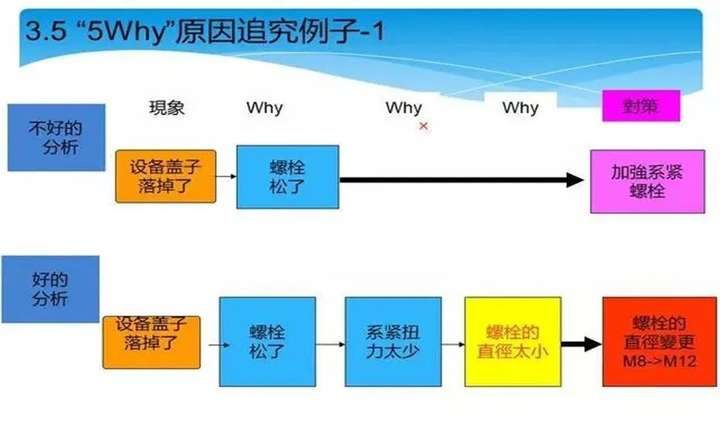 3.5 “5Why”原因追究例子-1

現象

Why

Why

Why

對策

不好的分析

设备盖子落掉了

螺栓松了

加強系紧螺栓

好的分析

设备盖子落掉了

螺栓松了

系紧扭力太少

螺栓的直徑太小

螺栓的直徑變更 M8->M12